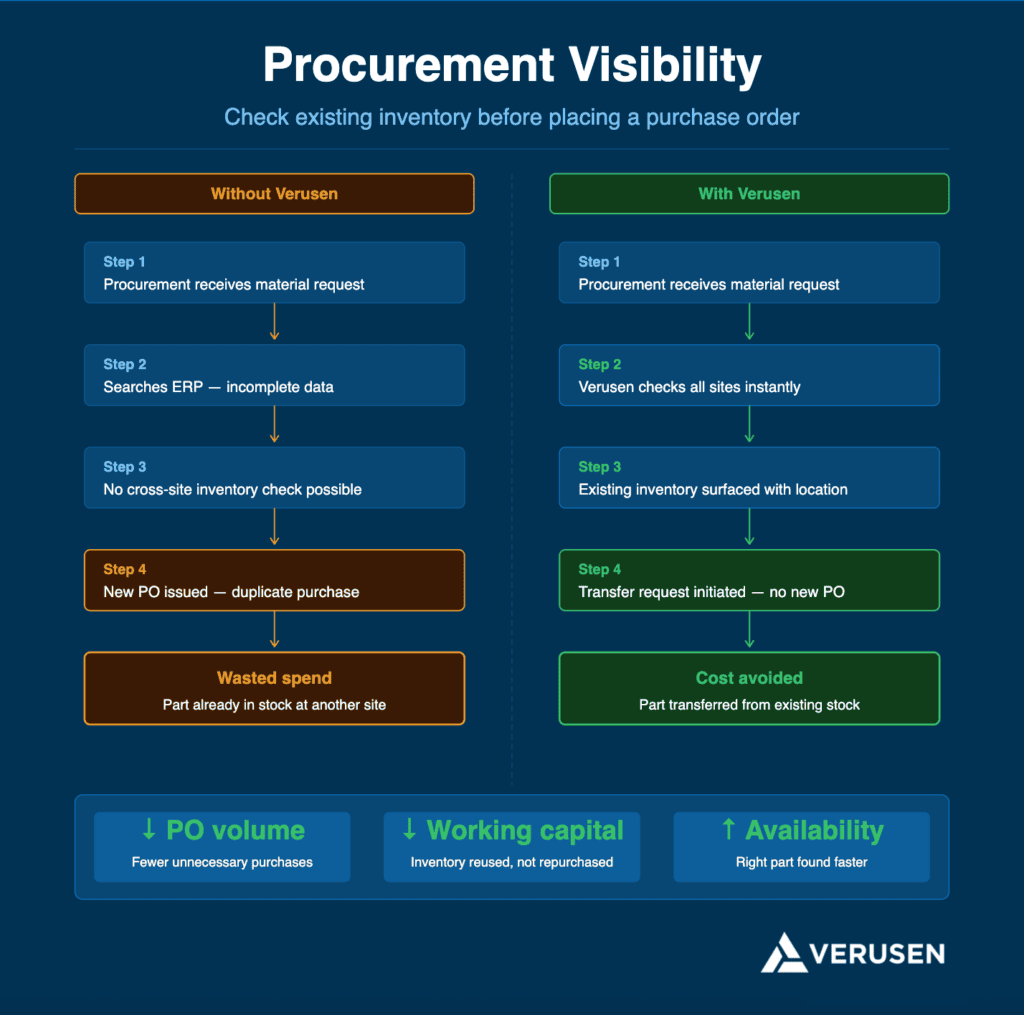 Procurement Visibility

Check existing inventory before placing a purchase order

Without Verusen

Step 1
Procurement receives material request

Step 2
Searches ERP — incomplete data

Step 3
No cross-site inventory check possible

Step 4
New PO issued — duplicate purchase

Wasted spend
Part already in stock at another site

With Verusen

Step 1
Procurement receives material request

Step 2
Verusen checks all sites instantly

Step 3
Existing inventory surfaced with location

Step 4
Transfer request initiated — no new PO

Cost avoided
Part transferred from existing stock

↓ PO volume
Fewer unnecessary purchases

↓ Working capital
Inventory reused, not repurchased

↑ Availability
Right part found faster

VERUSEN